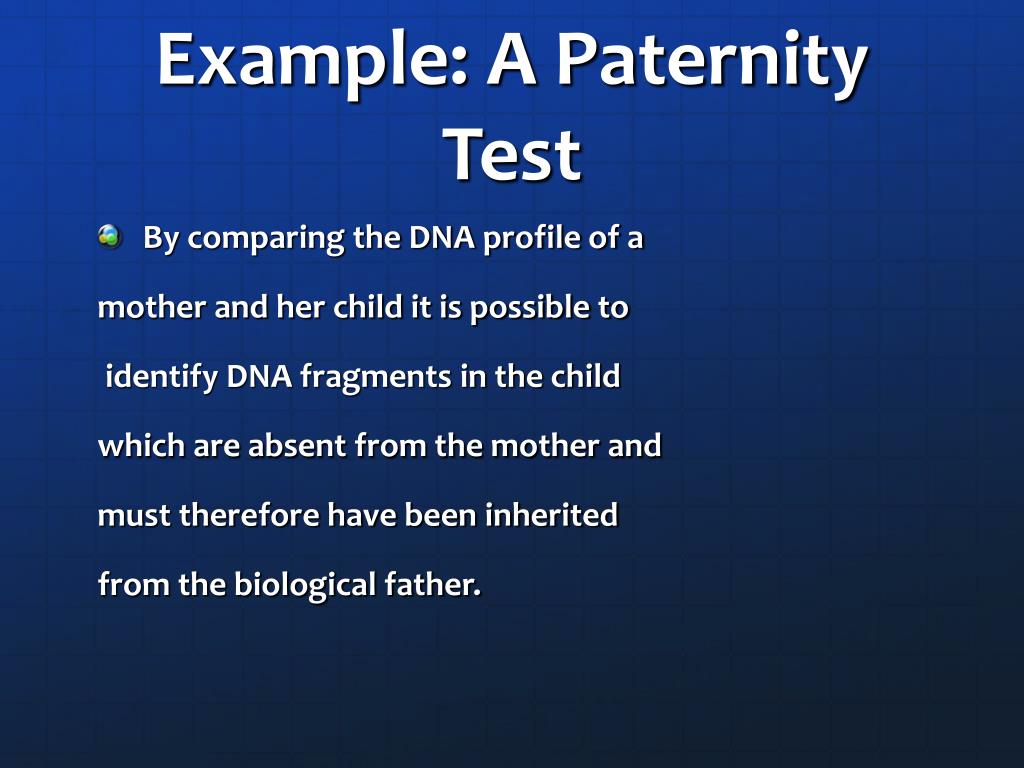 Example: A Paternity Test

By comparing the DNA profile of a mother and her child it is possible to identify DNA fragments in the child which are absent from the mother and must therefore have been inherited from the biological father.